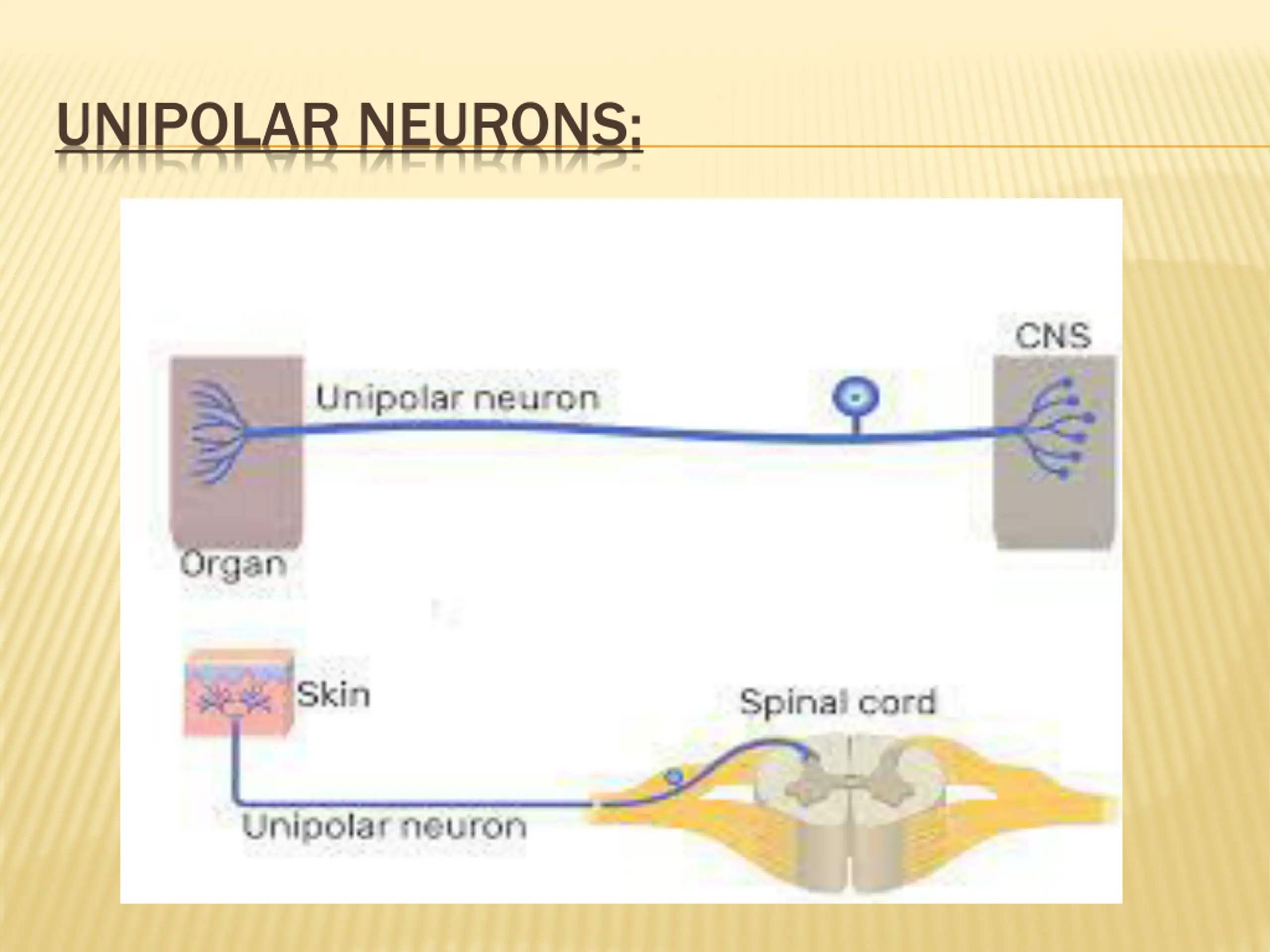 UNIPOLAR NEURONS:

CNS

Unipolar neuron

Organ

Skin

Spinal cord

Unipolar neuron